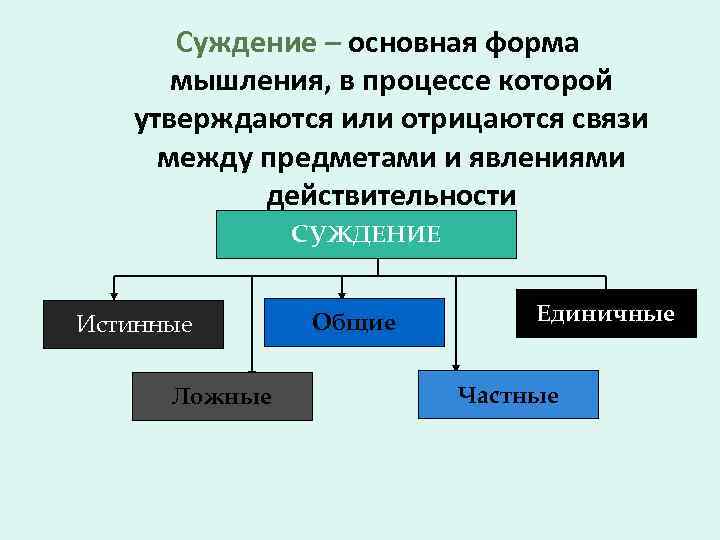 Суждение – основная форма мышления, в процессе которой утверждаются или отрицаются связи между предметами и явлениями действительности

СУЖДЕНИЕ

Истинные

Общие

Единичные

Ложные

Частные